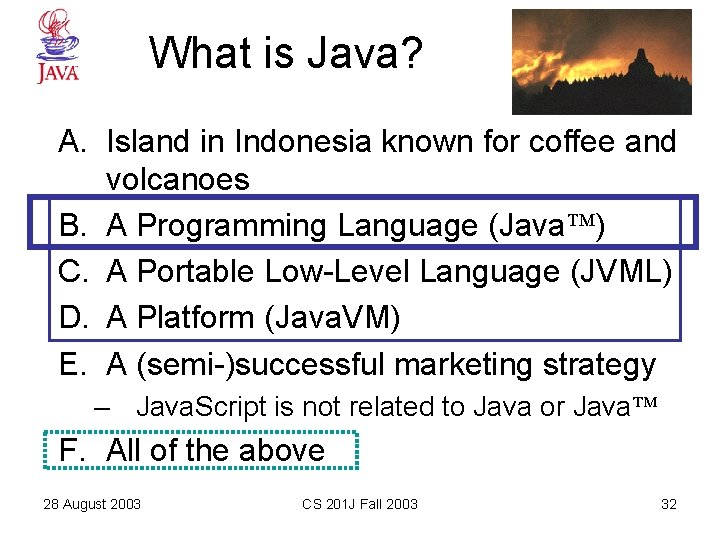 JAVA

What is Java?

A. Island in Indonesia known for coffee and volcanoes

B. A Programming Language (Java™)

C. A Portable Low-Level Language (JVML)

D. A Platform (JavaVM)

E. A (semi-)successful marketing strategy

– JavaScript is not related to Java or Java™

F. All of the above

28 August 2003

CS 201J Fall 2003

32